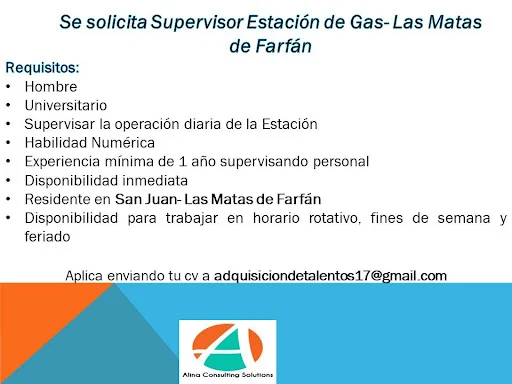 Se solicita Supervisor Estación de Gas- Las Matas de Farfán

Requisitos:
• Hombre
• Universitario
• Supervisar la operación diaria de la Estación
• Habilidad Numérica
• Experiencia mínima de 1 año supervisando personal
• Disponibilidad inmediata
• Residente en San Juan- Las Matas de Farfán
• Disponibilidad para trabajar en horario rotativo, fines de semana y feriado

Aplica enviando tu cv a adquisiciondetalentos17@gmail.com

Alina Consulting Solutions